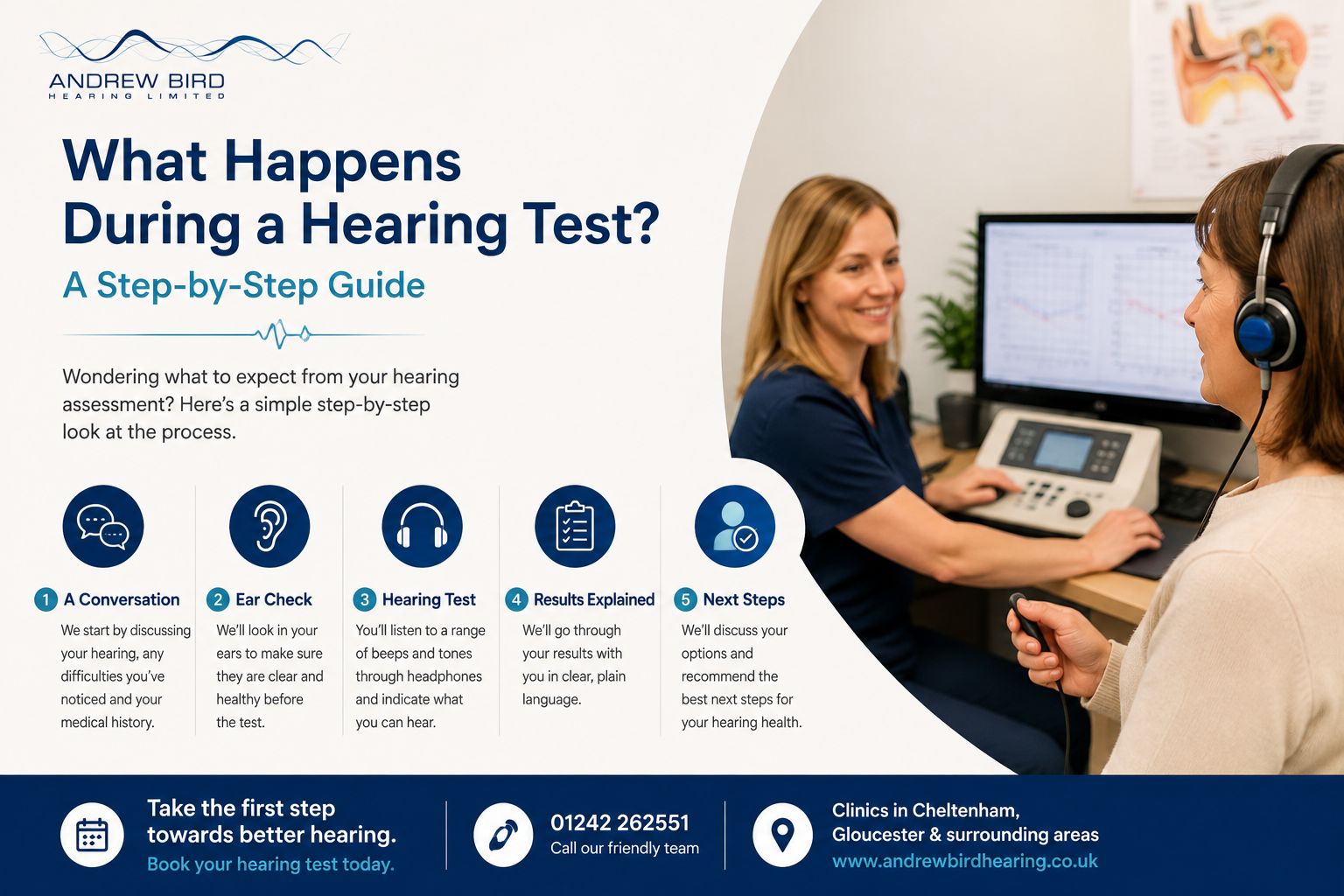 ANDREW BIRD
HEARING LIMITED

What Happens During a Hearing Test?

A Step-by-Step Guide

Wondering what to expect from your hearing assessment? Here's a simple step-by-step look at the process.

1 A Conversation
We start by discussing your hearing, any difficulties you've noticed and your medical history.

2 Ear Check
We'll look in your ears to make sure they are clear and healthy before the test.

3 Hearing Test
You'll listen to a range of beeps and tones through headphones and indicate what you can hear.

4 Results Explained
We'll go through your results with you in clear, plain language.

5 Next Steps
We'll discuss your options and recommend the best next steps for your hearing health.

Take the first step towards better hearing.
Book your hearing test today.

01242 262551
Call our friendly team

Clinics in Cheltenham, Gloucester & surrounding areas
www.andrewbirdhearing.co.uk